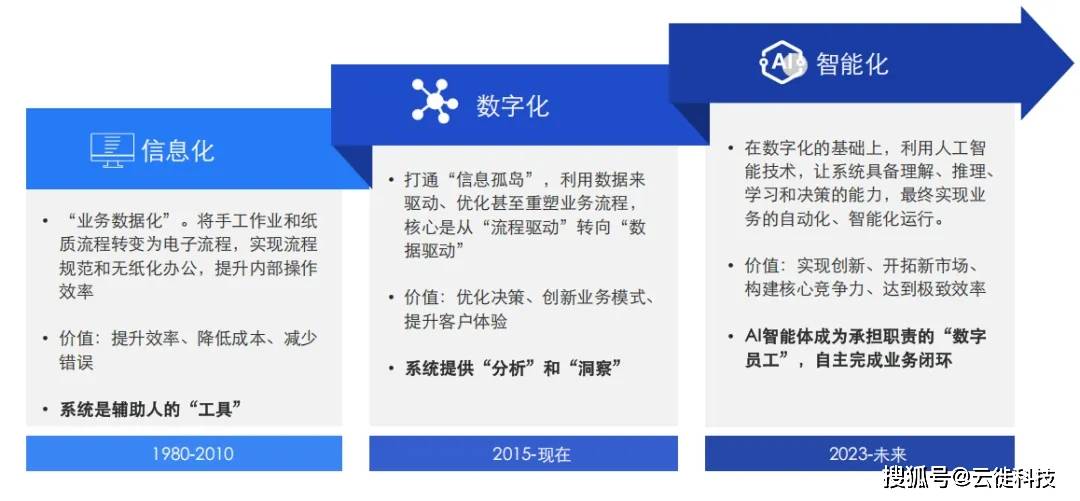 信息化

• “业务数据化”。将手工作业和纸质流程转变为电子流程，实现流程规范和无纸化办公，提升内部操作效率

• 价值：提升效率、降低成本、减少错误

• 系统是辅助人的“工具”

1980-2010

数字化

• 打通“信息孤岛”，利用数据来驱动、优化甚至重塑业务流程，核心是从“流程驱动”转向“数据驱动”

• 价值：优化决策、创新业务模式、提升客户体验

• 系统提供“分析”和“洞察”

2015-现在

AI 智能化

• 在数字化的基础上，利用人工智能技术，让系统具备理解、推理、学习和决策的能力，最终实现业务的自动化、智能化运行。

• 价值：实现创新、开拓新市场、构建核心竞争力、达到极致效率

• AI智能体成为承担职责的“数字员工”，自主完成业务闭环

2023-未来

搜狐号@云徙科技